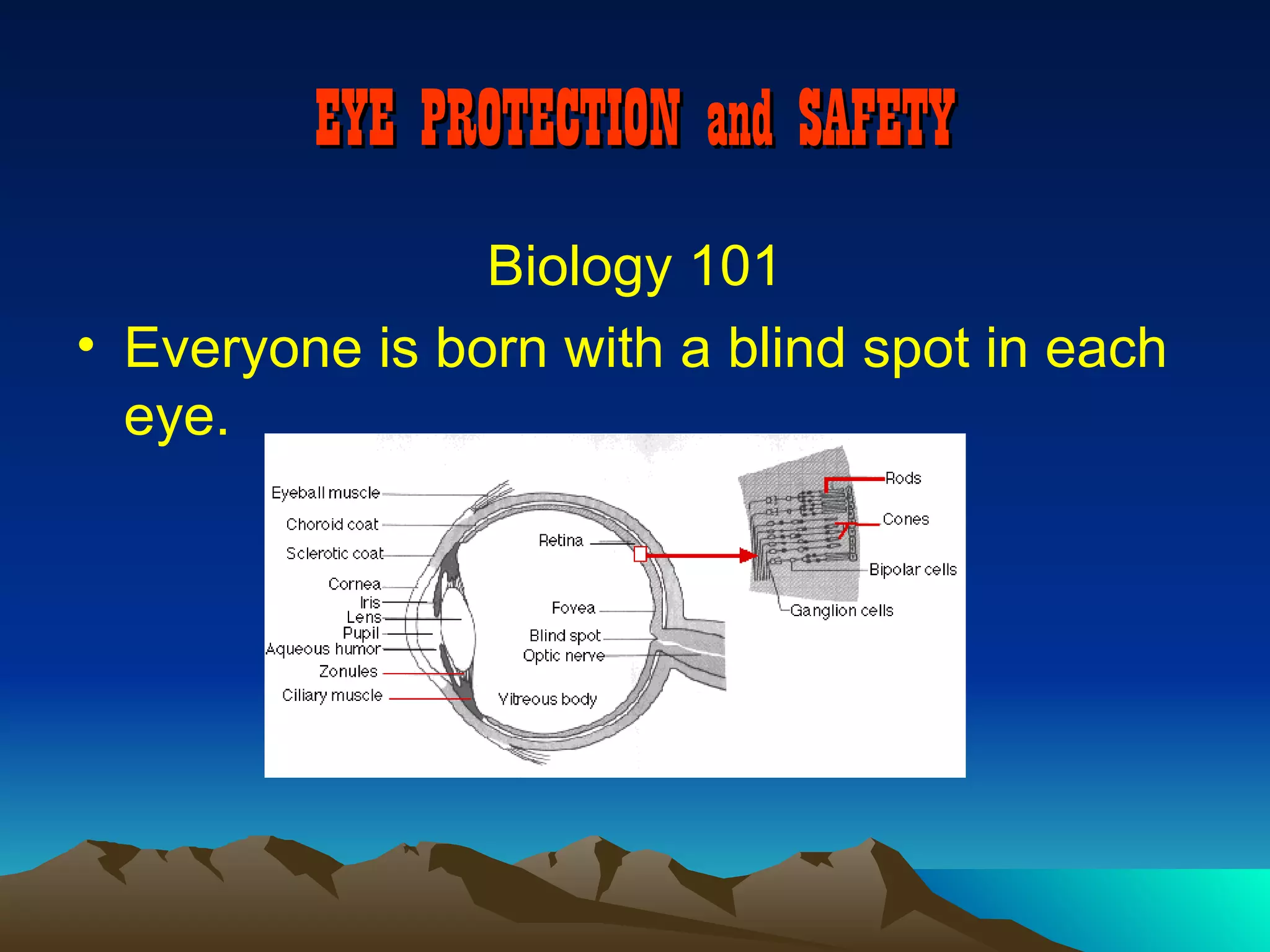 EYE PROTECTION and SAFETY

Biology 101

• Everyone is born with a blind spot in each eye.

Eyeball muscle
Choroid coat
Sclerotic coat
Cornea
Iris
Lens
Pupil
Aqueous humor
Zonules
Ciliary muscle
Retina
Fovea
Blind spot
Optic nerve
Vitreous body
Rods
Cones
Bipolar cells
Ganglion cells